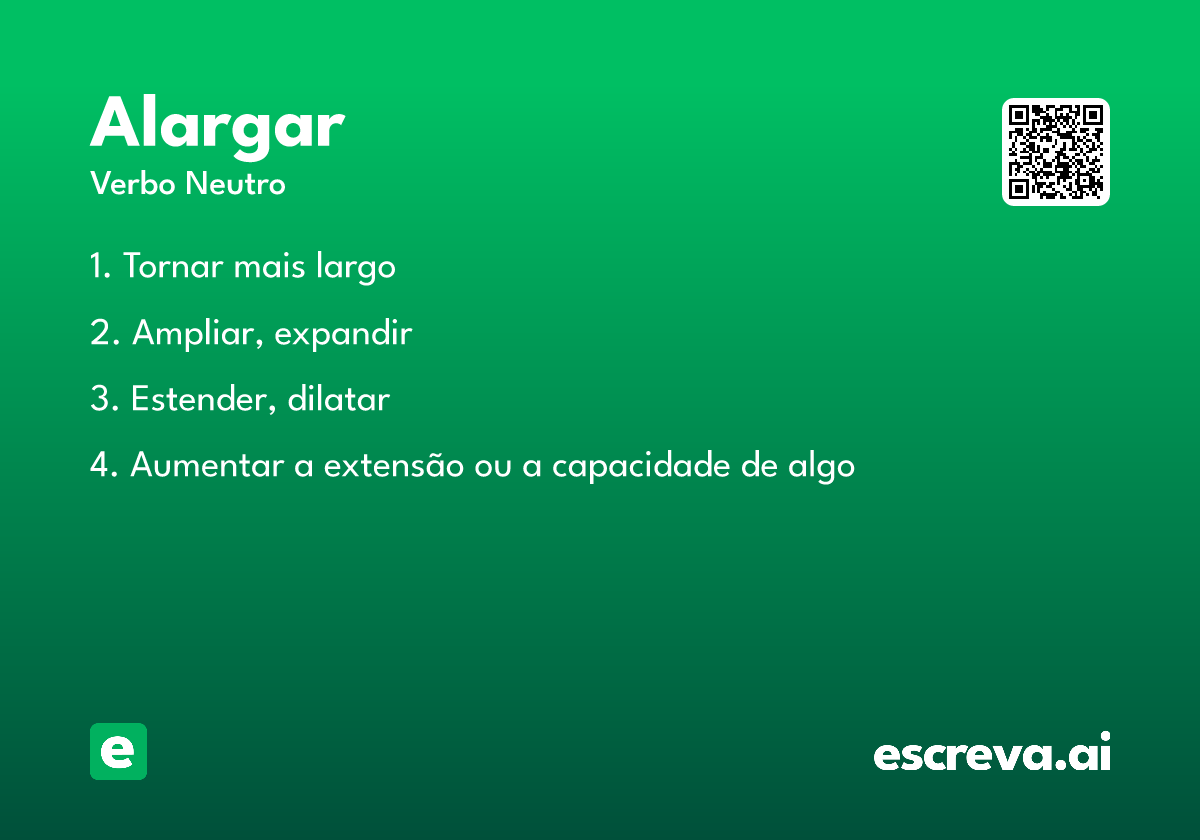 Alargar
Verbo Neutro

1. Tornar mais largo

2. Ampliar, expandir

3. Estender, dilatar

4. Aumentar a extensão ou a capacidade de algo

e

escreva.ai